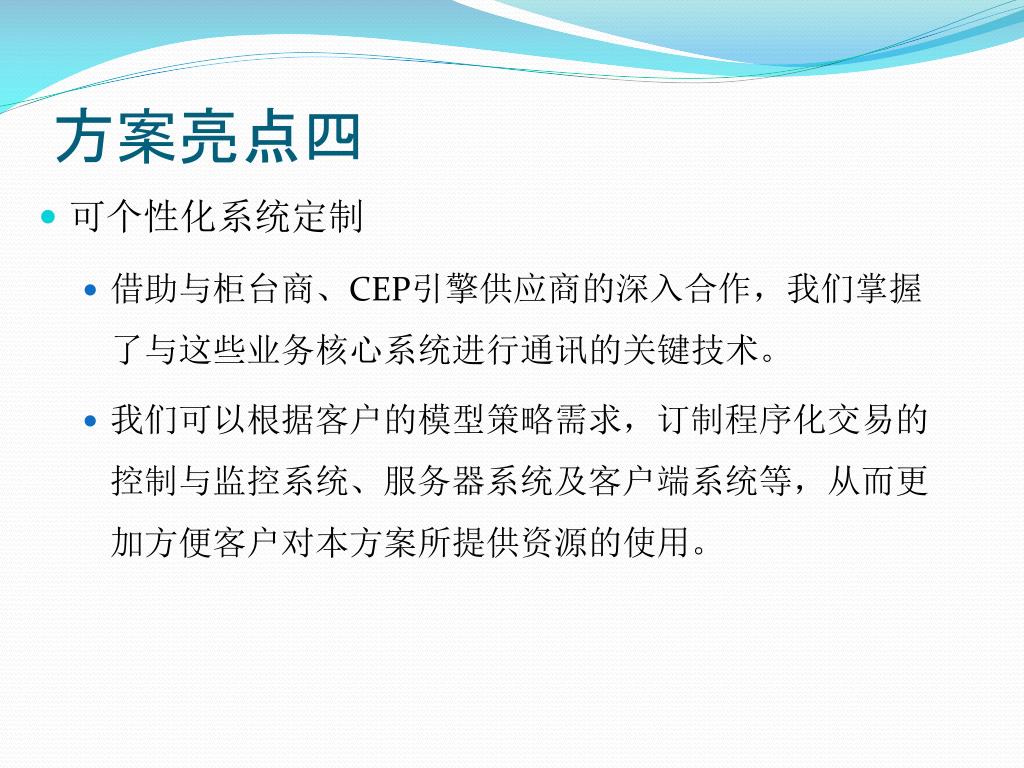 方案亮点四

可个性化系统定制

借助与柜台商、CEP引擎供应商的深入合作，我们掌握了与这些业务核心系统进行通讯的关键技术。

我们可以根据客户的模型策略需求，订制程序化交易的控制与监控系统、服务器系统及客户端系统等，从而更加方便客户对本方案所提供资源的使用。